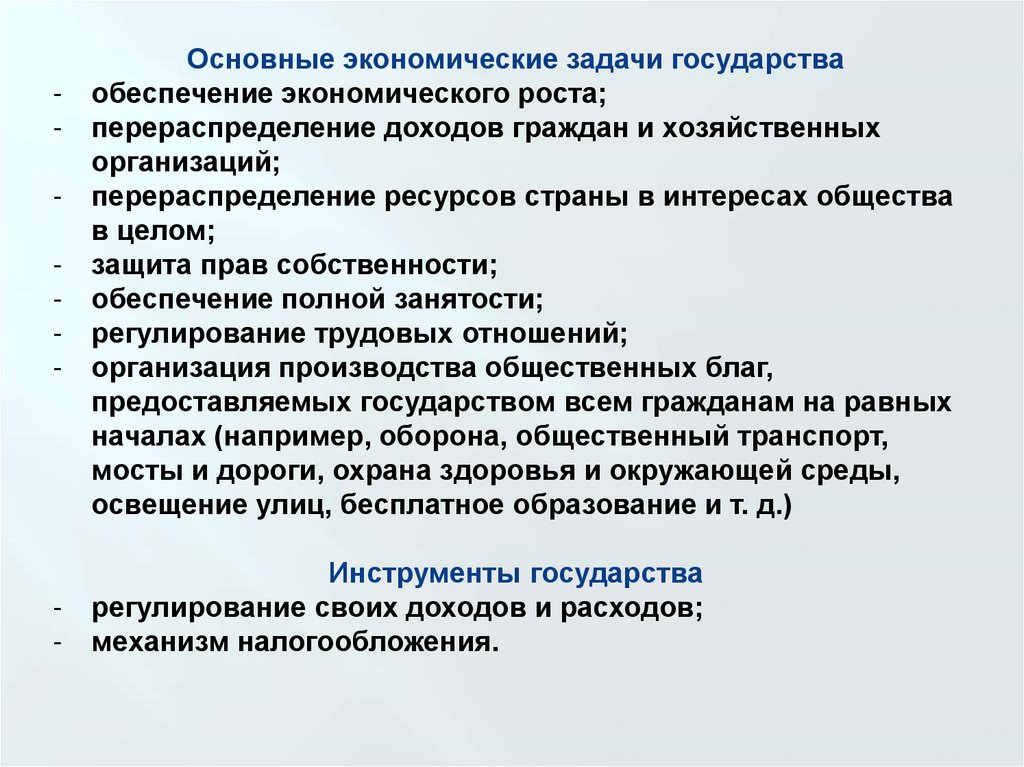 Основные экономические задачи государства

- обеспечение экономического роста;
- перераспределение доходов граждан и хозяйственных организаций;
- перераспределение ресурсов страны в интересах общества в целом;
- защита прав собственности;
- обеспечение полной занятости;
- регулирование трудовых отношений;
- организация производства общественных благ, предоставляемых государством всем гражданам на равных началах (например, оборона, общественный транспорт, мосты и дороги, охрана здоровья и окружающей среды, освещение улиц, бесплатное образование и т. д.)

Инструменты государства

- регулирование своих доходов и расходов;
- механизм налогообложения.